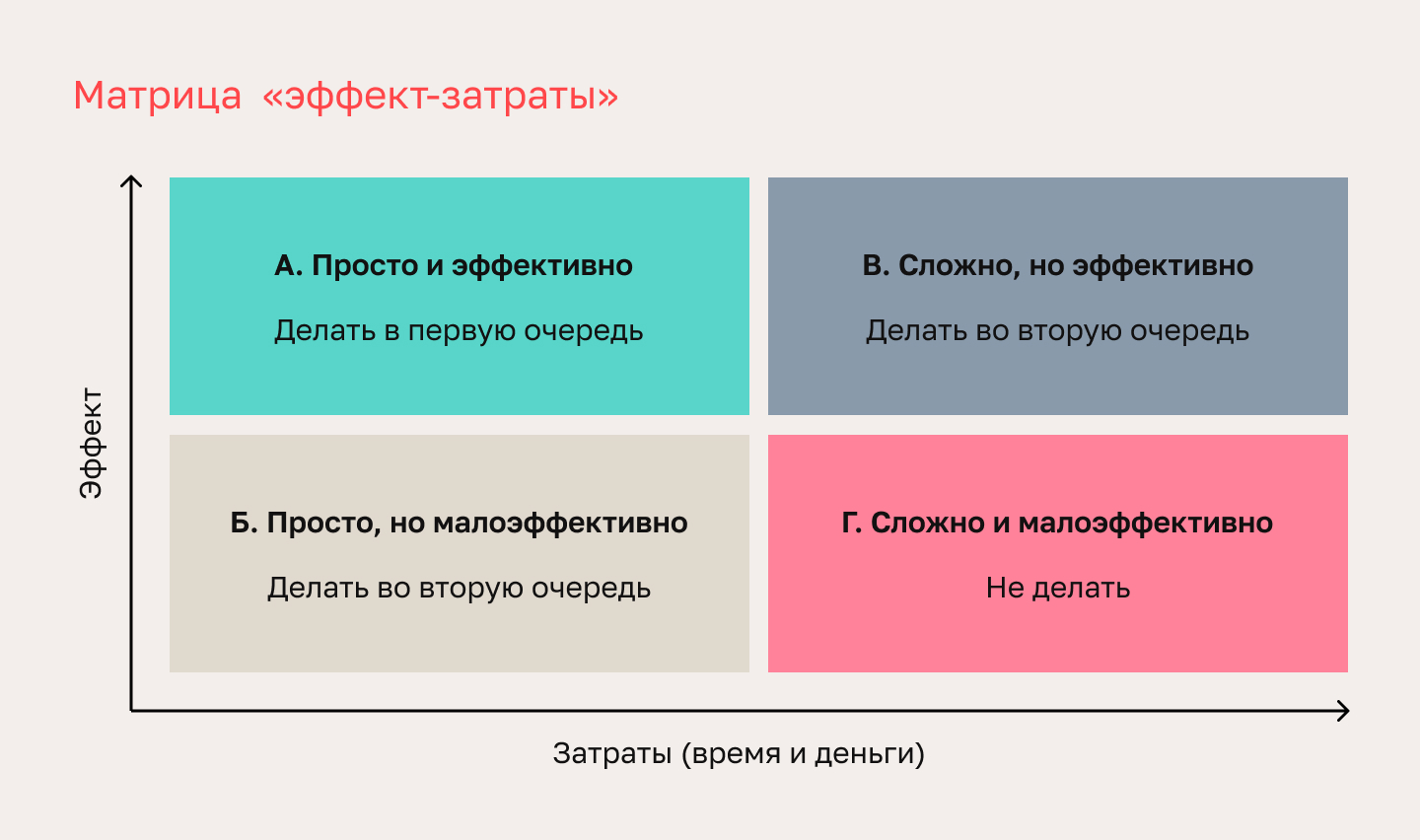 Матрица «эффект-затраты»

Эффект

А. Просто и эффективно

Делать в первую очередь

В. Сложно, но эффективно

Делать во вторую очередь

Б. Просто, но малоэффективно

Делать во вторую очередь

Г. Сложно и малоэффективно

Не делать

Затраты (время и деньги)